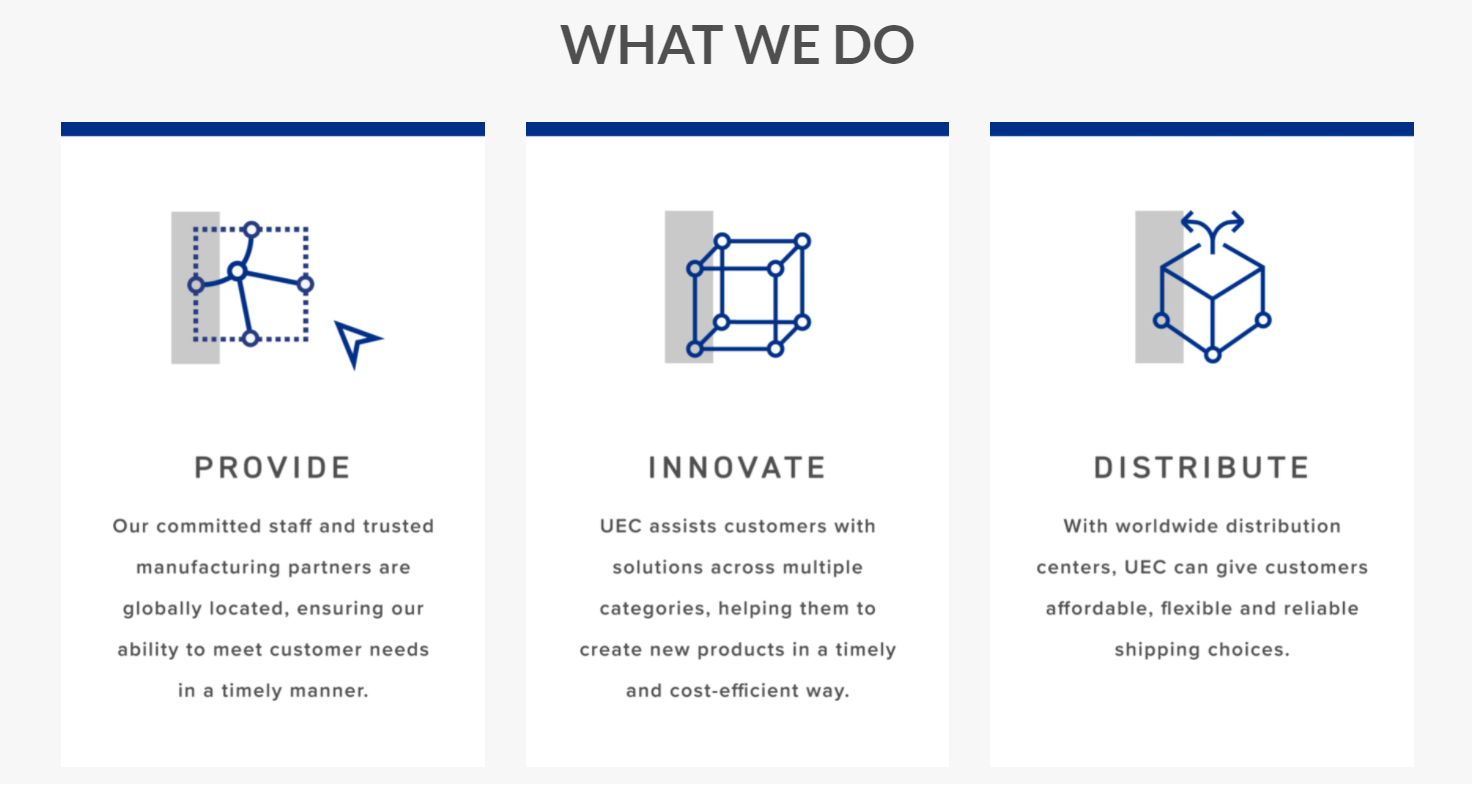 WHAT WE DO

PROVIDE

Our committed staff and trusted manufacturing partners are globally located, ensuring our ability to meet customer needs in a timely manner.

INNOVATE

UEC assists customers with solutions across multiple categories, helping them to create new products in a timely and cost-efficient way.

DISTRIBUTE

With worldwide distribution centers, UEC can give customers affordable, flexible and reliable shipping choices.